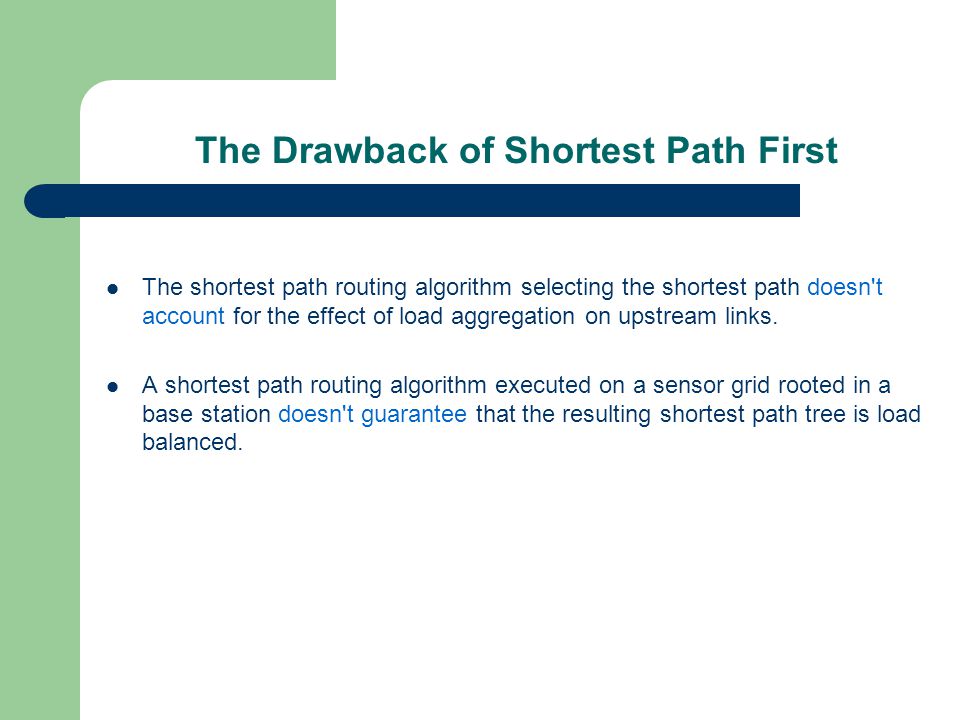 The Drawback of Shortest Path First

- The shortest path routing algorithm selecting the shortest path doesn't account for the effect of load aggregation on upstream links.

- A shortest path routing algorithm executed on a sensor grid rooted in a base station doesn't guarantee that the resulting shortest path tree is load balanced.